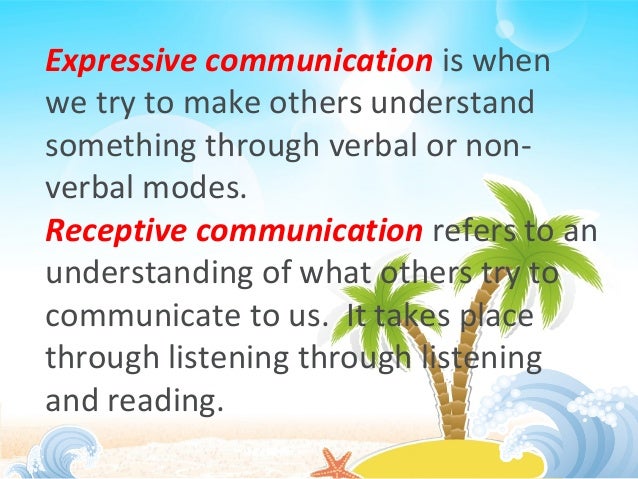 Expressive communication is when we try to make others understand something through verbal or non-verbal modes.
Receptive communication refers to an understanding of what others try to communicate to us. It takes place through listening through listening and reading.